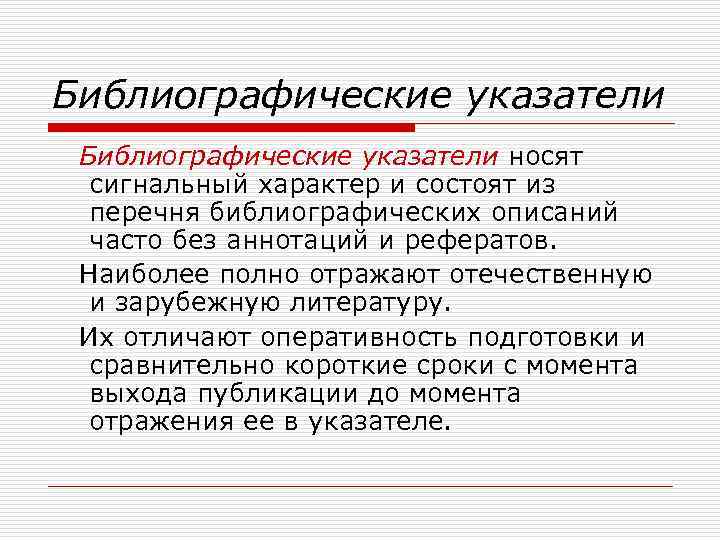 Библиографические указатели

Библиографические указатели носят сигнальный характер и состоят из перечня библиографических описаний часто без аннотаций и рефератов.

Наиболее полно отражают отечественную и зарубежную литературу.

Их отличают оперативность подготовки и сравнительно короткие сроки с момента выхода публикации до момента отражения ее в указателе.